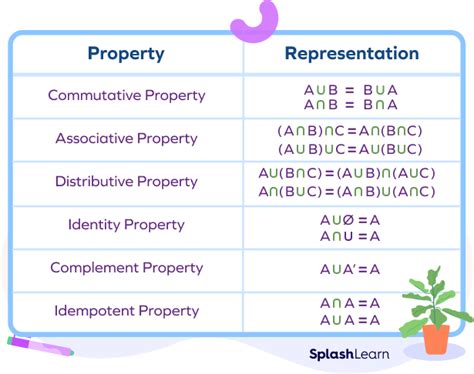 | Property | Representation |
|---|---|
| Commutative Property | $A \cup B = B \cup A$ $A \cap B = B \cap A$ |
| Associative Property | $(A \cap B) \cap C = A \cap (B \cap C)$ $(A \cup B) \cup C = A \cup (B \cup C)$ |
| Distributive Property | $A \cup (B \cap C) = (A \cup B) \cap (A \cup C)$ $A \cap (B \cup C) = (A \cap B) \cup (A \cap C)$ |
| Identity Property | $A \cup \emptyset = A$ $A \cap U = A$ |
| Complement Property | $A \cup A' = A$ |
| Idempotent Property | $A \cap A = A$ $A \cup A = A$ |

SplashLearn